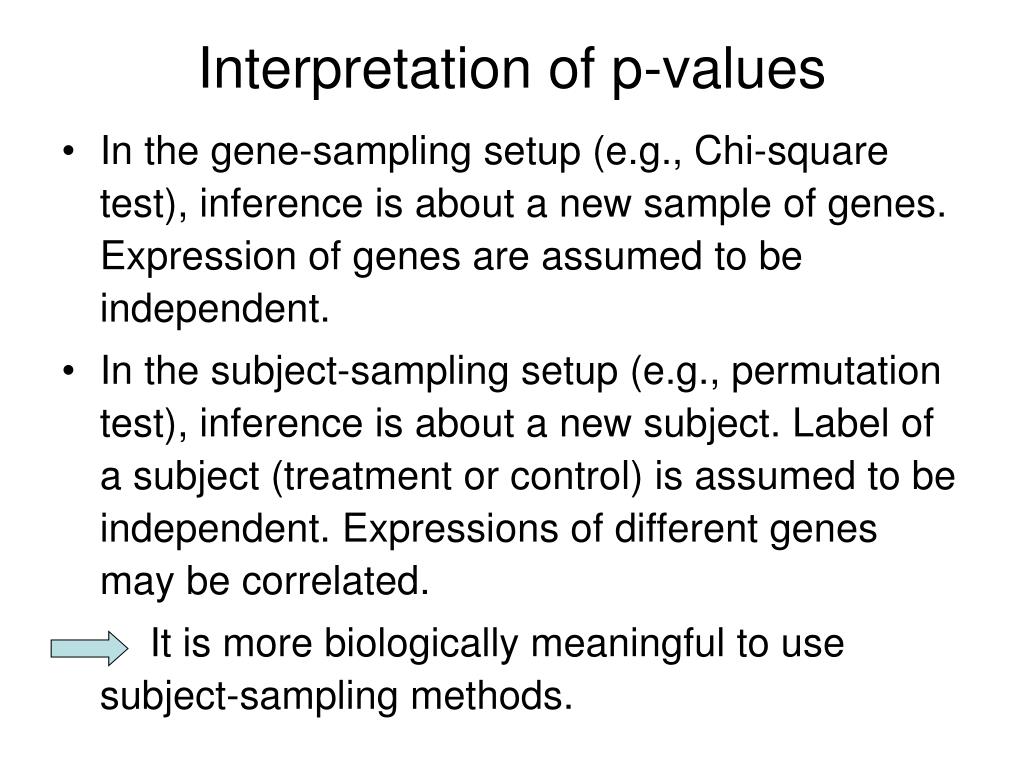 Interpretation of p-values

• In the gene-sampling setup (e.g., Chi-square test), inference is about a new sample of genes. Expression of genes are assumed to be independent.

• In the subject-sampling setup (e.g., permutation test), inference is about a new subject. Label of a subject (treatment or control) is assumed to be independent. Expressions of different genes may be correlated.

It is more biologically meaningful to use subject-sampling methods.